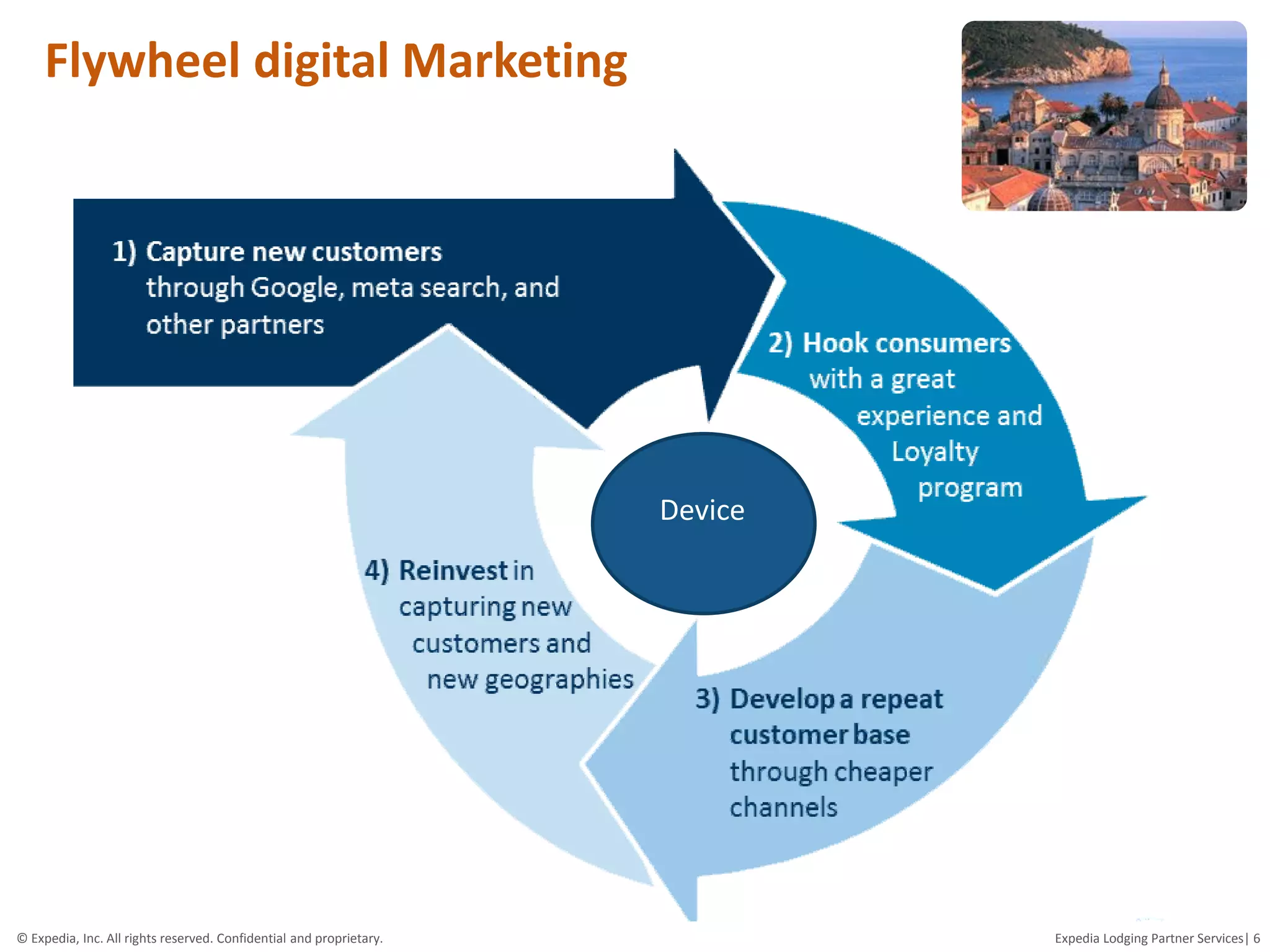 Flywheel digital Marketing

1) Capture new customers through Google, meta search, and other partners

2) Hook consumers with a great experience and Loyalty program

Device

3) Develop a repeat customer base through cheaper channels

4) Reinvest in capturing new customers and new geographies

© Expedia, Inc. All rights reserved. Confidential and proprietary.

Expedia Lodging Partner Services| 6